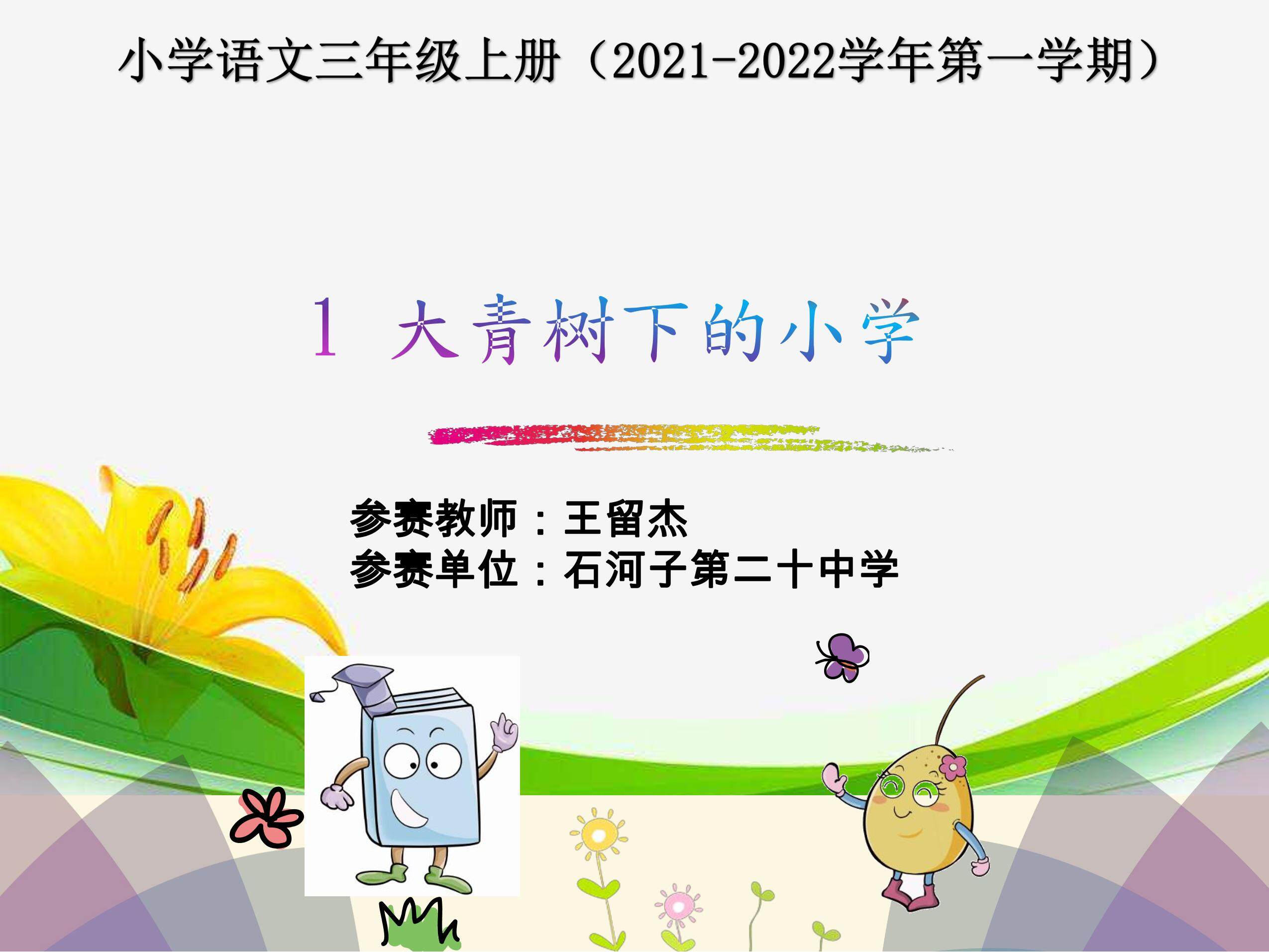 小学语文三年级上册（2021-2022学年第一学期）

1 大青树下的小学

参赛教师：王留杰
参赛单位：石河子第二十中学